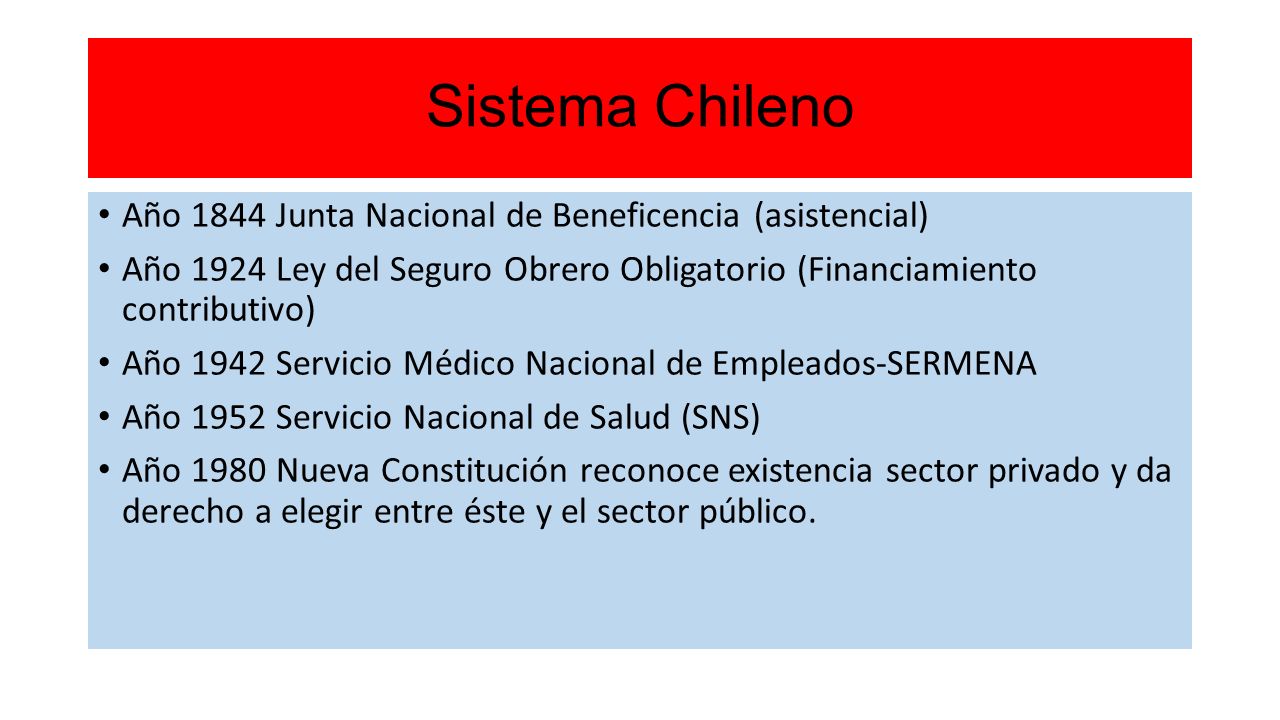 Sistema Chileno

• Año 1844 Junta Nacional de Beneficencia (asistencial)
• Año 1924 Ley del Seguro Obrero Obligatorio (Financiamiento contributivo)
• Año 1942 Servicio Médico Nacional de Empleados-SERMENA
• Año 1952 Servicio Nacional de Salud (SNS)
• Año 1980 Nueva Constitución reconoce existencia sector privado y da derecho a elegir entre éste y el sector público.